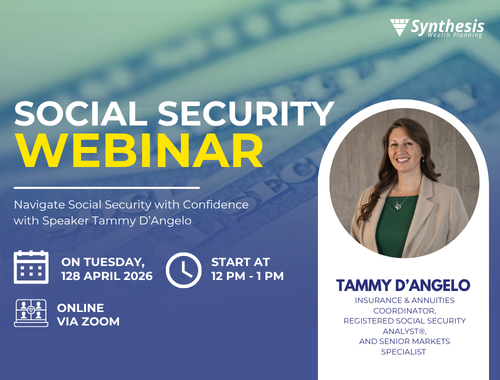 Synthesis
Wealth Planning

SOCIAL SECURITY
WEBINAR

Navigate Social Security with Confidence with Speaker Tammy D'Angelo

ON TUESDAY,
128 APRIL 2026

START AT
12 PM - 1 PM

ONLINE
VIA ZOOM

TAMMY D'ANGELO
INSURANCE & ANNUITIES COORDINATOR,
REGISTERED SOCIAL SECURITY ANALYST®,
AND SENIOR MARKETS SPECIALIST